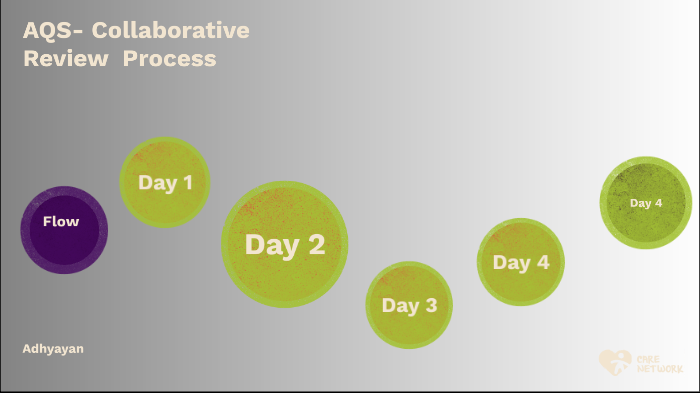 AQS- Collaborative Review Process

Flow

Day 1

Day 2

Day 3

Day 4

Day 4

Adhyayan

CARE NETWORK